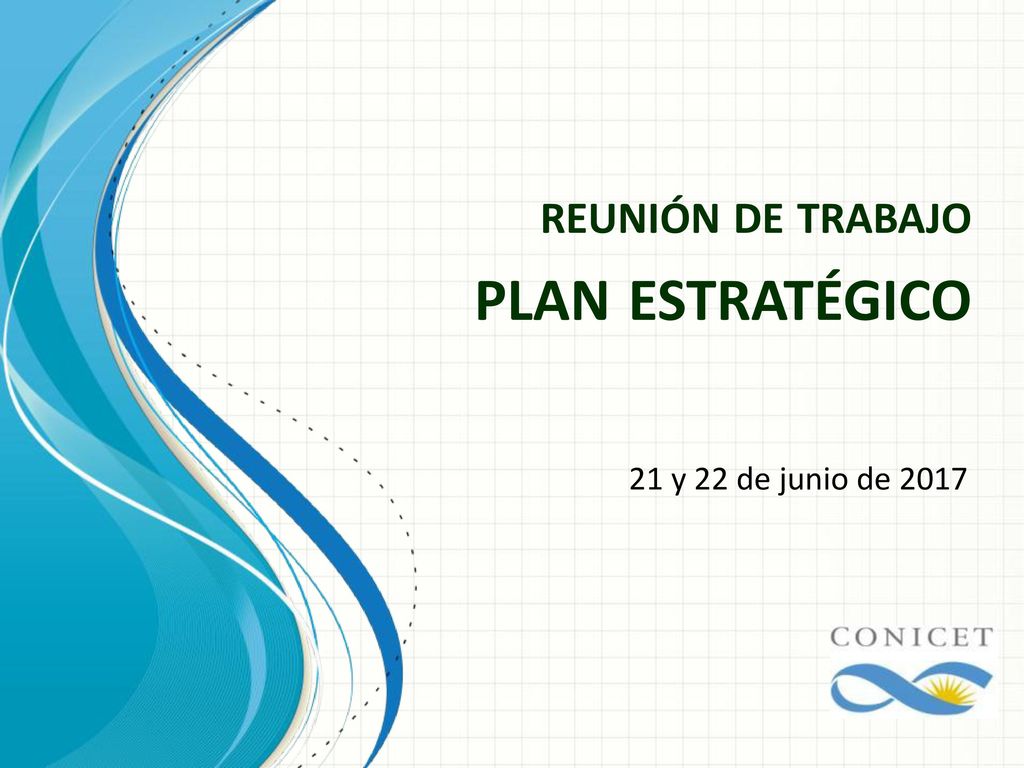 REUNIÓN DE TRABAJO

PLAN ESTRATÉGICO

21 y 22 de junio de 2017

CONICET